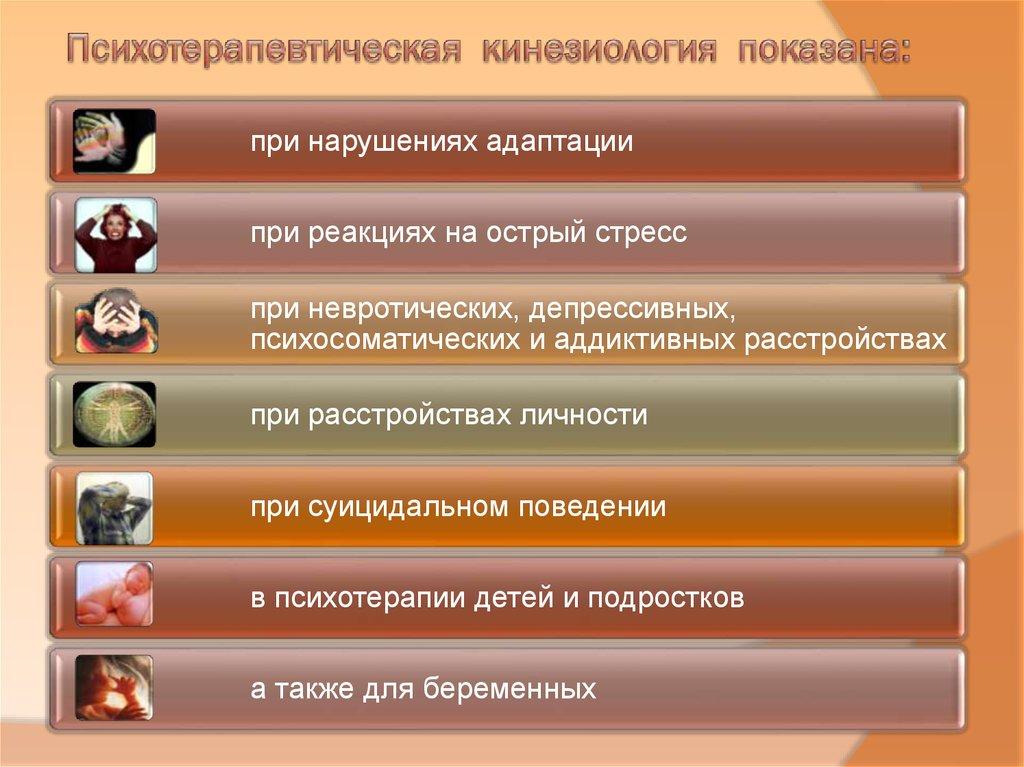 Психотерапевтическая кинезиология показана:

при нарушениях адаптации

при реакциях на острый стресс

при невротических, депрессивных, психосоматических и аддиктивных расстройствах

при расстройствах личности

при суицидальном поведении

в психотерапии детей и подростков

а также для беременных